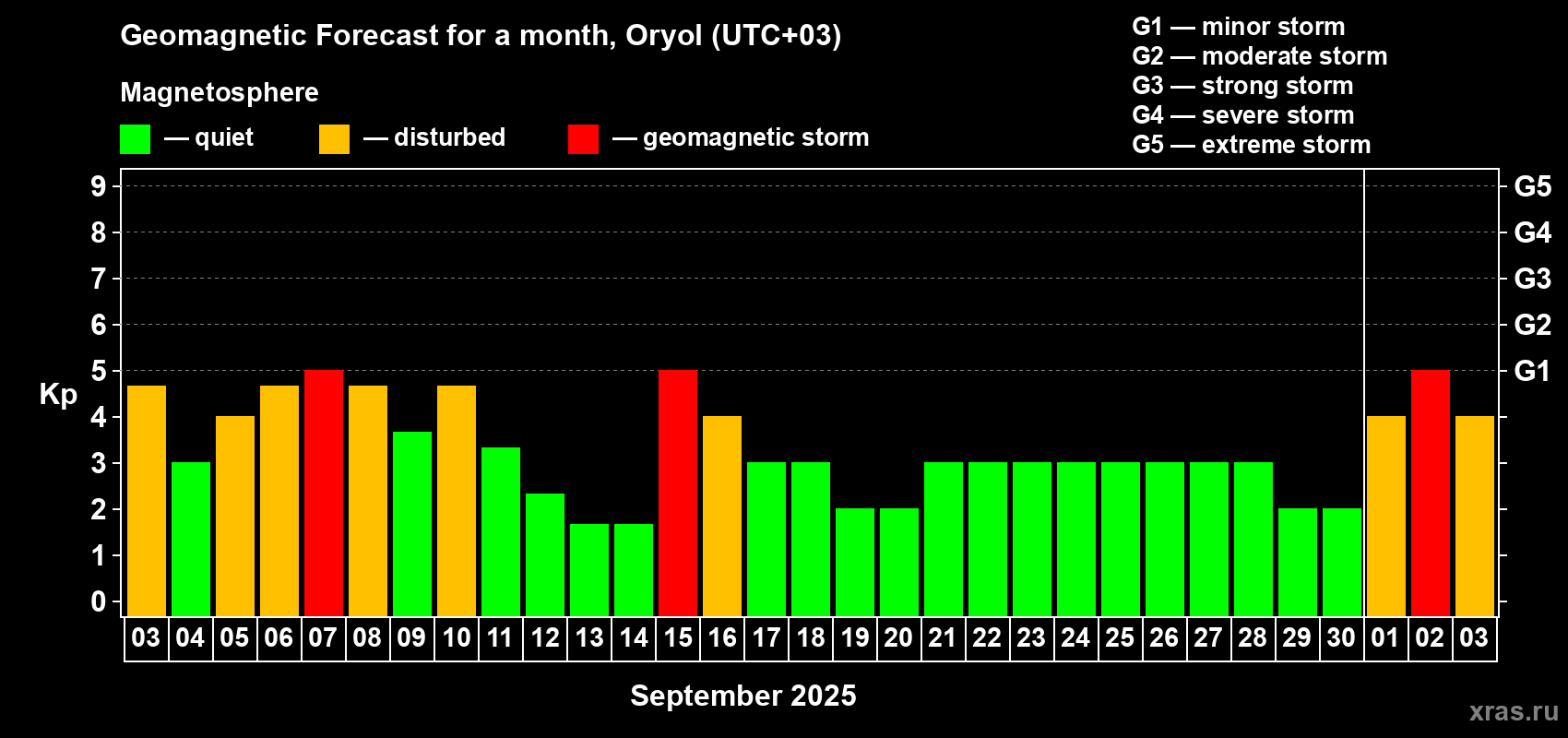 Geomagnetic Forecast for a month, Oryol (UTC+03)

Magnetosphere

— quiet — disturbed — geomagnetic storm

G1 — minor storm
G2 — moderate storm
G3 — strong storm
G4 — severe storm
G5 — extreme storm

Kp

9
8
7
6
5
4
3
2
1
0

G5
G4
G3
G2
G1

03 04 05 06 07 08 09 10 11 12 13 14 15 16 17 18 19 20 21 22 23 24 25 26 27 28 29 30 01 02 03

September 2025

xras.ru